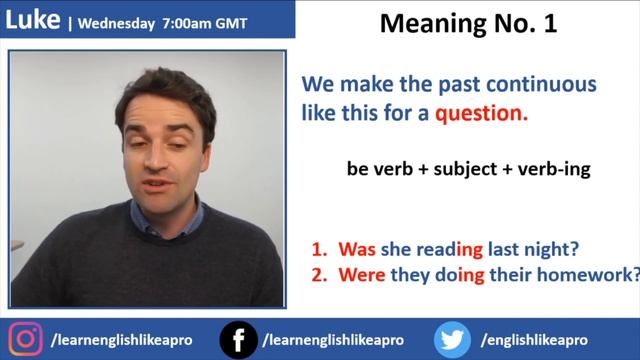 Luke | Wednesday 7:00am GMT

Meaning No. 1

We make the past continuous like this for a question.

be verb + subject + verb-ing

1. Was she reading last night?
2. Were they doing their homework?

/learnenglishlikeapro

/learnenglishlikeapro

/englishlikeapro